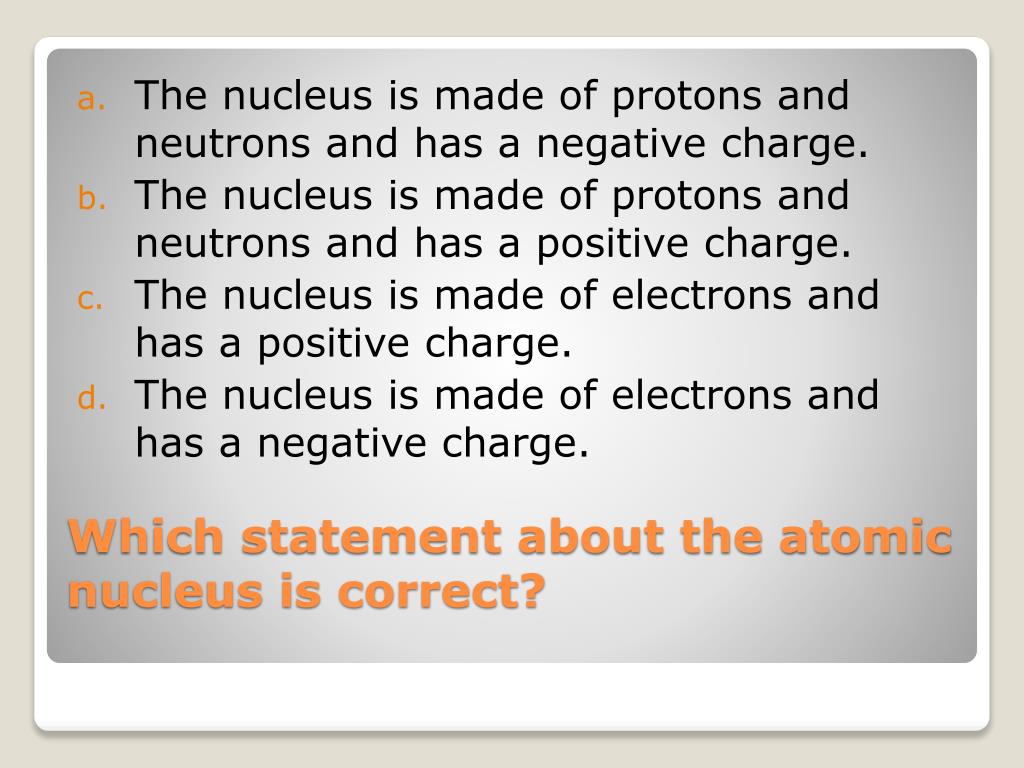 a. The nucleus is made of protons and neutrons and has a negative charge.
b. The nucleus is made of protons and neutrons and has a positive charge.
c. The nucleus is made of electrons and has a positive charge.
d. The nucleus is made of electrons and has a negative charge.

Which statement about the atomic nucleus is correct?